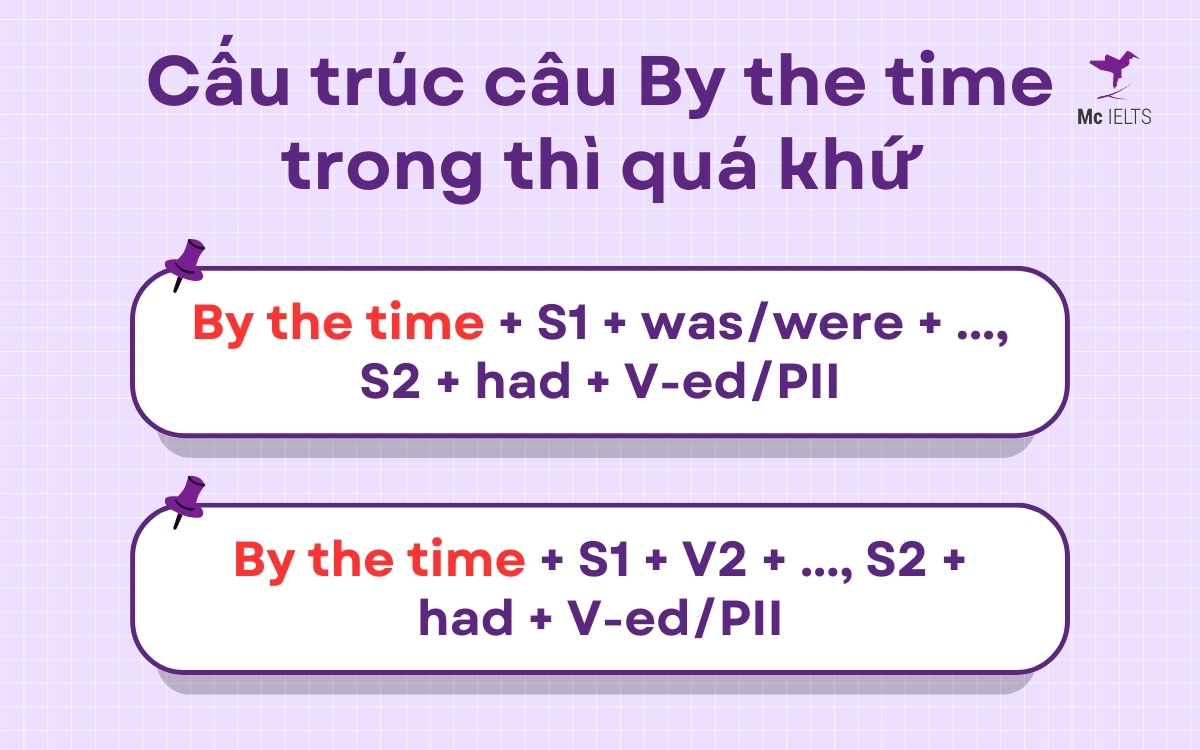 Cấu trúc câu By the time trong thì quá khứ

Mc IELTS

By the time + S1 + was/were + …, S2 + had + V-ed/PII

By the time + S1 + V2 + …, S2 + had + V-ed/PII